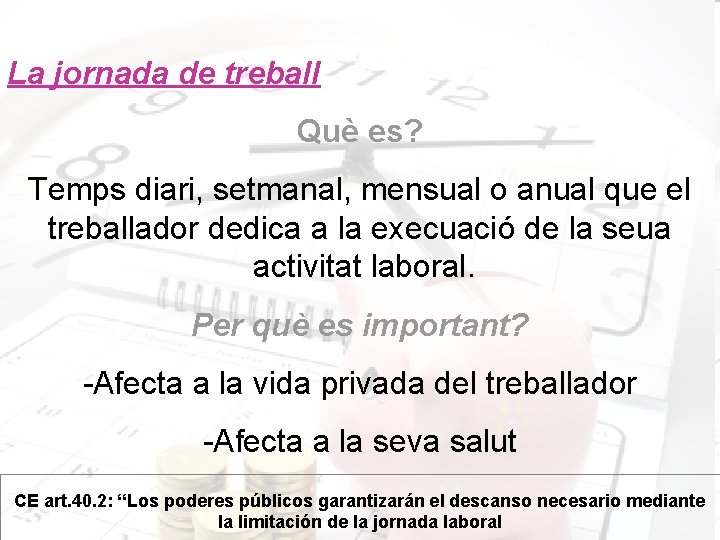 La jornada de treball

Què es?

Temps diari, setmanal, mensual o anual que el treballador dedica a la execuació de la seua activitat laboral.

Per què es important?

-Afecta a la vida privada del treballador

-Afecta a la seva salut

CE art.40.2: "Los poderes públicos garantizarán el descanso necesario mediante la limitación de la jornada laboral